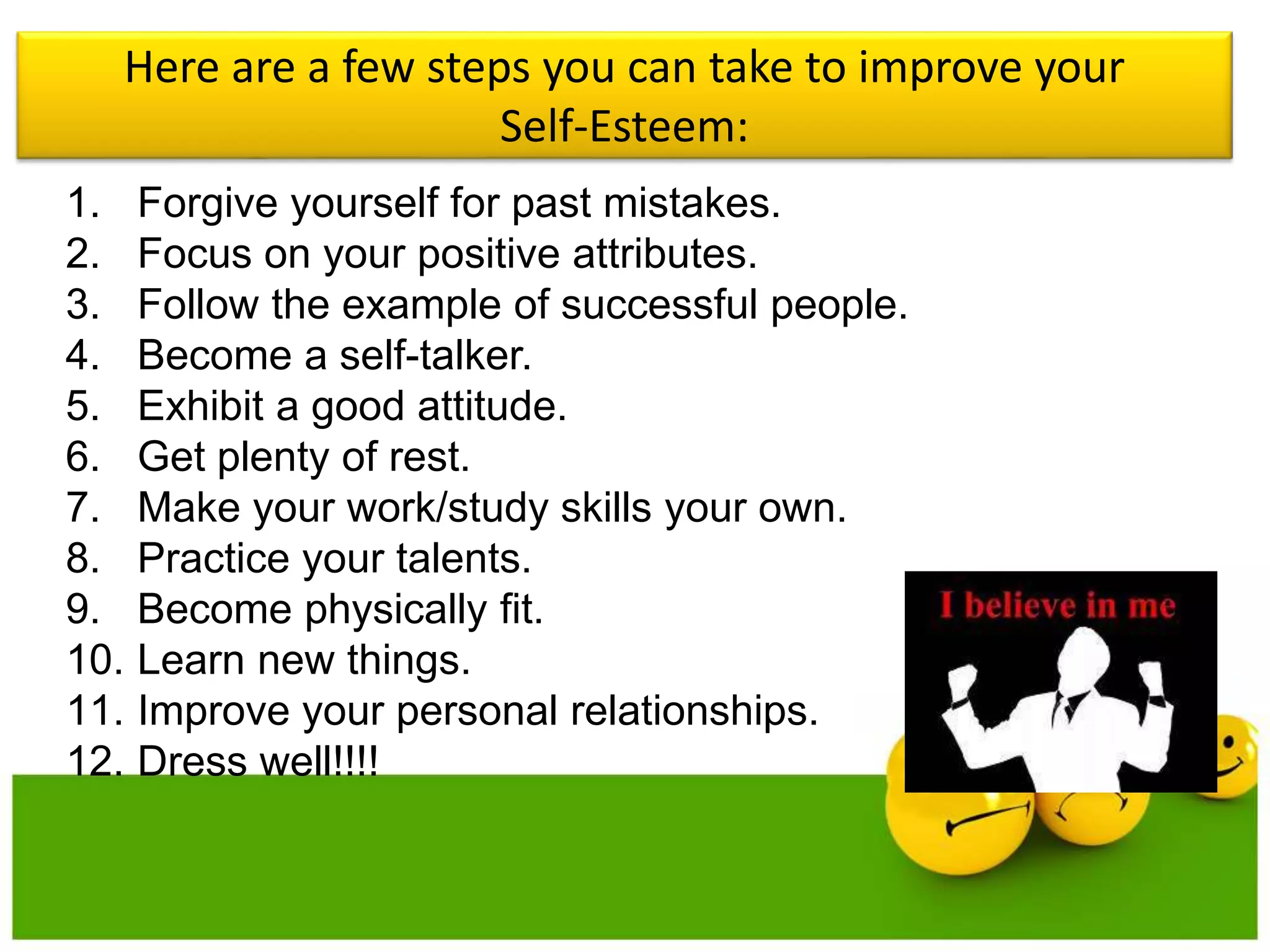 Here are a few steps you can take to improve your Self-Esteem:

1. Forgive yourself for past mistakes.
2. Focus on your positive attributes.
3. Follow the example of successful people.
4. Become a self-talker.
5. Exhibit a good attitude.
6. Get plenty of rest.
7. Make your work/study skills your own.
8. Practice your talents.
9. Become physically fit.
10. Learn new things.
11. Improve your personal relationships.
12. Dress well!!!!

I believe in me